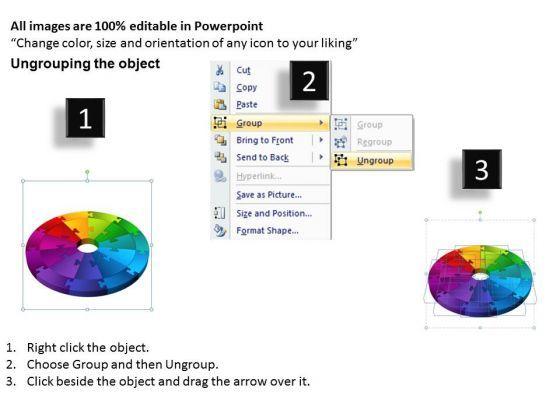 All images are 100% editable in Powerpoint
“Change color, size and orientation of any icon to your liking”

Ungrouping the object

1

2

Cut
Copy
Paste
Group
Bring to Front
Send to Back
Hyperlink...
Save as Picture...
Size and Position...
Format Shape...

Group
Regroup
Ungroup

3

1. Right click the object.
2. Choose Group and then Ungroup.
3. Click beside the object and drag the arrow over it.